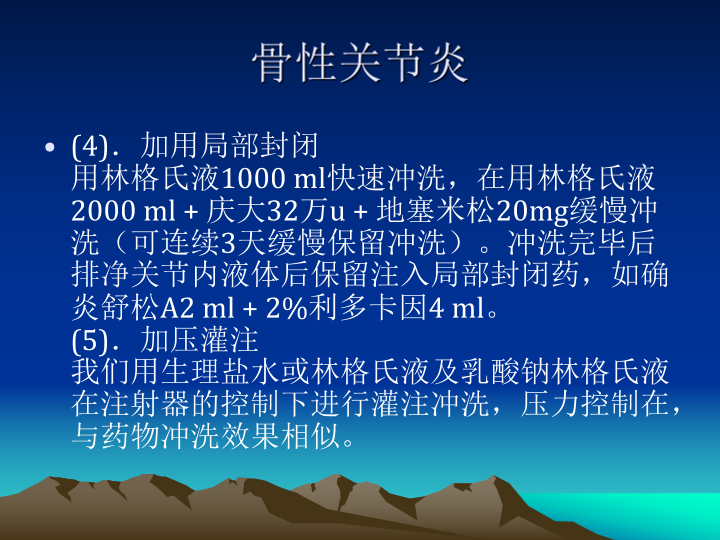 骨性关节炎

• (4). 加用局部封闭
用林格氏液1000 ml快速冲洗，在用林格氏液2000 ml + 庆大32万u + 地塞米松20mg缓慢冲洗（可连续3天缓慢保留冲洗）。冲洗完毕后排净关节内液体后保留注入局部封闭药，如确炎舒松A2 ml + 2%利多卡因4 ml。
(5). 加压灌注
我们用生理盐水或林格氏液及乳酸钠林格氏液在注射器的控制下进行灌注冲洗，压力控制在，与药物冲洗效果相似。